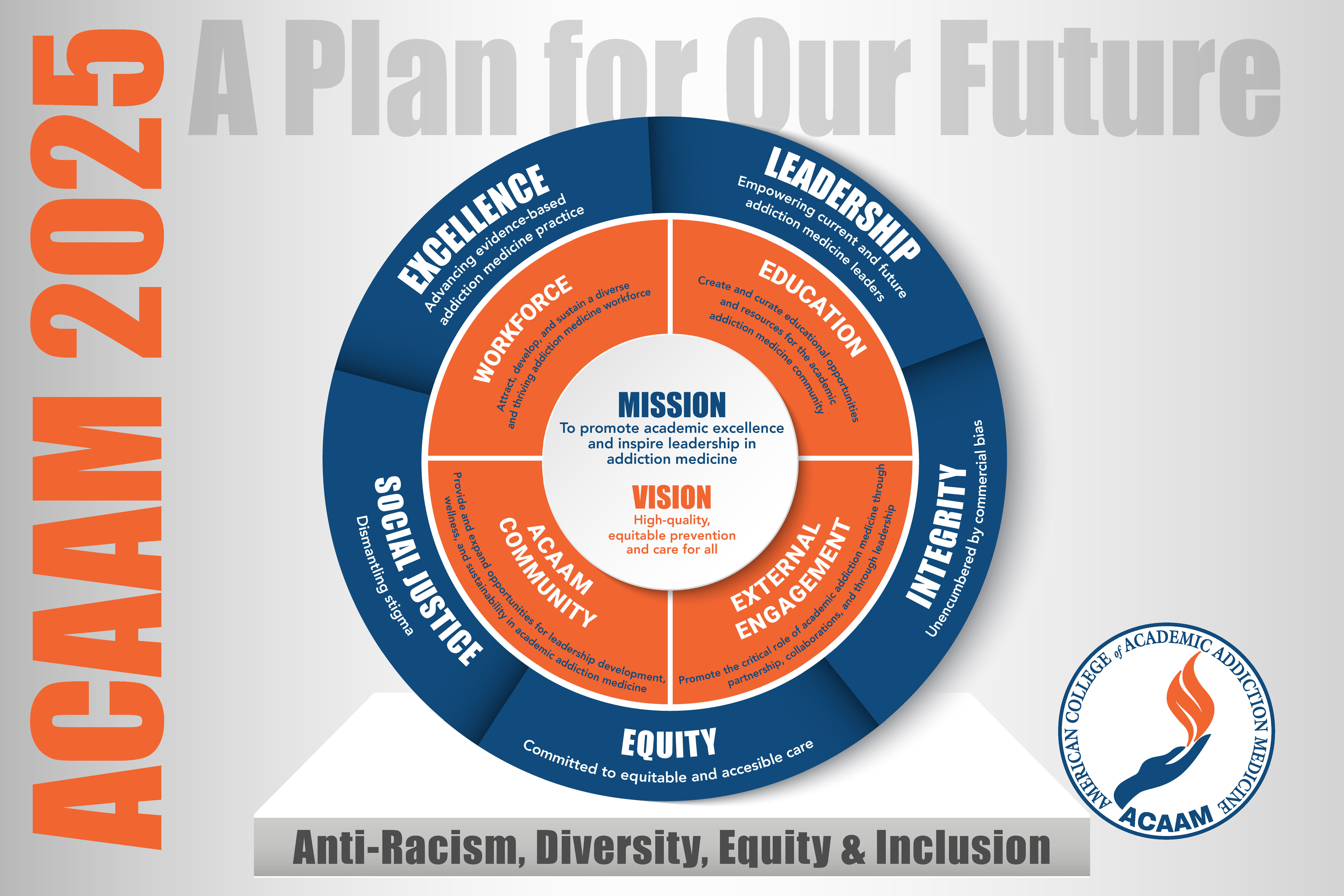 ACAAM 2025

A Plan for Our Future

EXCELLENCE
Advancing evidence-based addiction medicine practice

LEADERSHIP
Empowering current and future addiction medicine leaders

INTEGRITY
Unencumbered by commercial bias

EQUITY
Committed to equitable and accesible care

SOCIAL JUSTICE
Dismantling stigma

WORKFORCE
Attract, develop, and sustain a diverse and thriving addiction medicine workforce

EDUCATION
Create and curate educational opportunities and resources for the academic addiction medicine community

EXTERNAL ENGAGEMENT
Promote the critical role of academic addiction medicine through partnership, collaborations, and through leadership

ACAAM COMMUNITY
Provide and expand opportunities for leadership development, wellness, and sustainability in academic addiction medicine

MISSION
To promote academic excellence and inspire leadership in addiction medicine

VISION
High-quality, equitable prevention and care for all

Anti-Racism, Diversity, Equity & Inclusion

AMERICAN COLLEGE of ACADEMIC ADDICTION MEDICINE
ACAAM